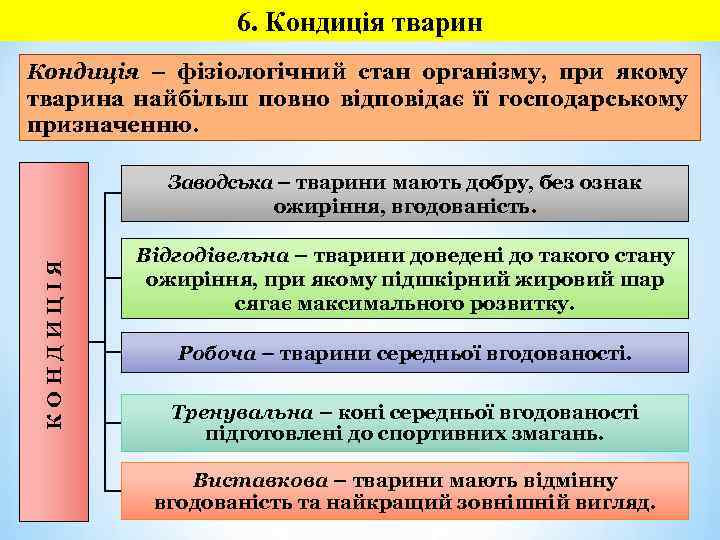 6. Кондиція тварин

Кондиція – фізіологічний стан організму, при якому тварина найбільш повно відповідає її господарському призначенню.

КОНДИЦІЯ

Заводська – тварини мають добру, без ознак ожиріння, вгодованість.

Відгодівельна – тварини доведені до такого стану ожиріння, при якому підшкірний жировий шар сягає максимального розвитку.

Робоча – тварини середньої вгодованості.

Тренувальна – коні середньої вгодованості підготовлені до спортивних змагань.

Виставкова – тварини мають відмінну вгодованість та найкращий зовнішній вигляд.